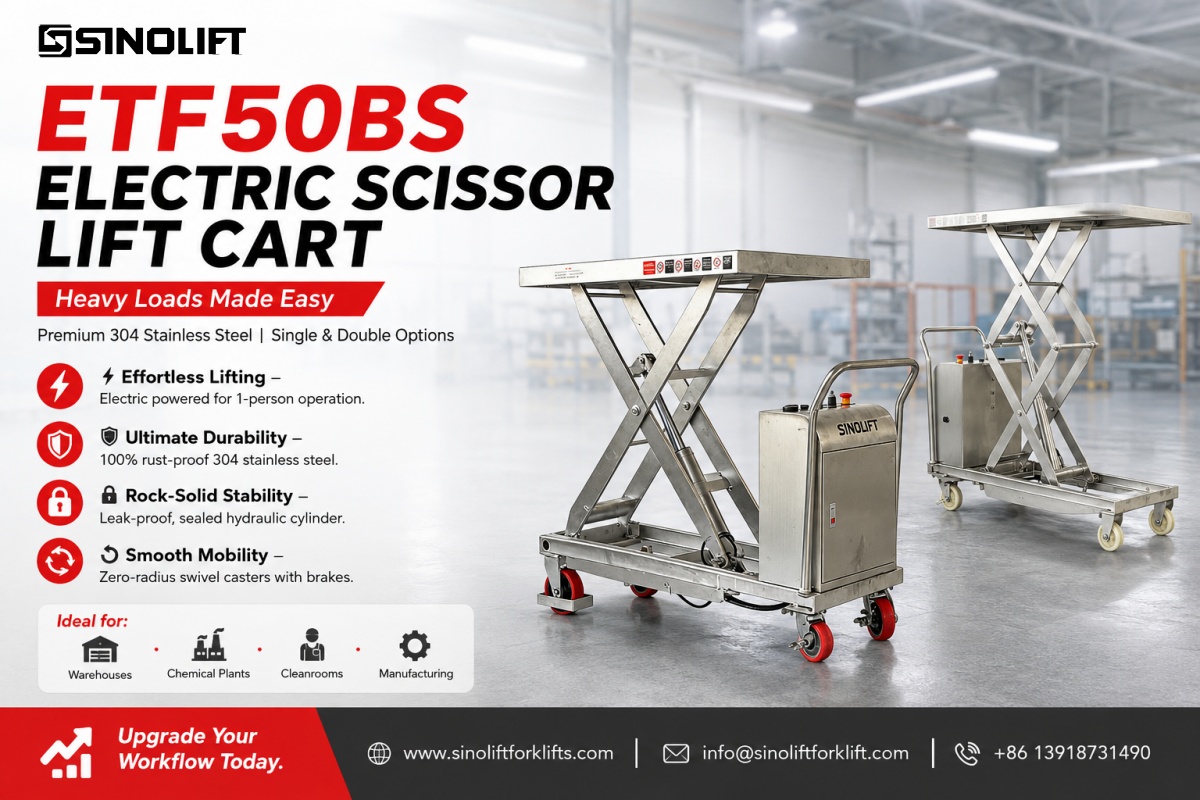 SINOLIFT

ETF50BS
ELECTRIC SCISSOR LIFT CART

Heavy Loads Made Easy

Premium 304 Stainless Steel | Single & Double Options

Effortless Lifting –
Electric powered for 1-person operation.

Ultimate Durability –
100% rust-proof 304 stainless steel.

Rock-Solid Stability –
Leak-proof, sealed hydraulic cylinder.

Smooth Mobility –
Zero-radius swivel casters with brakes.

Ideal for:
Warehouses · Chemical Plants · Cleanrooms · Manufacturing

SINOLIFT

Upgrade Your Workflow Today.

www.sinoliftforklifts.com | info@sinoliftforklift.com | +86 13918731490